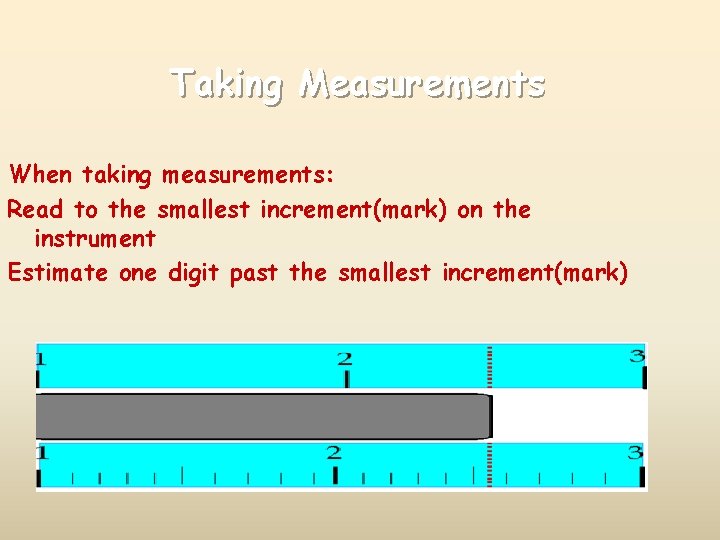 Taking Measurements

When taking measurements:

Read to the smallest increment(mark) on the instrument

Estimate one digit past the smallest increment(mark)

1

2

3

1

2

3